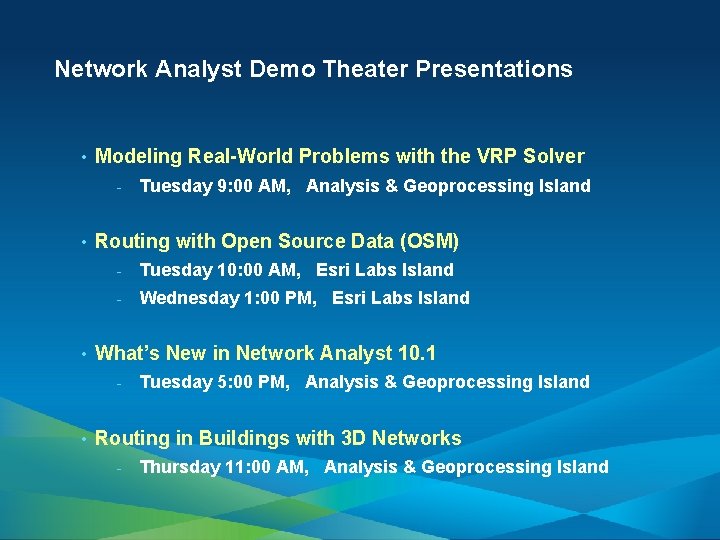 Network Analyst Demo Theater Presentations

• Modeling Real-World Problems with the VRP Solver
- Tuesday 9:00 AM, Analysis & Geoprocessing Island

• Routing with Open Source Data (OSM)
- Tuesday 10:00 AM, Esri Labs Island
- Wednesday 1:00 PM, Esri Labs Island

• What's New in Network Analyst 10.1
- Tuesday 5:00 PM, Analysis & Geoprocessing Island

• Routing in Buildings with 3D Networks
- Thursday 11:00 AM, Analysis & Geoprocessing Island